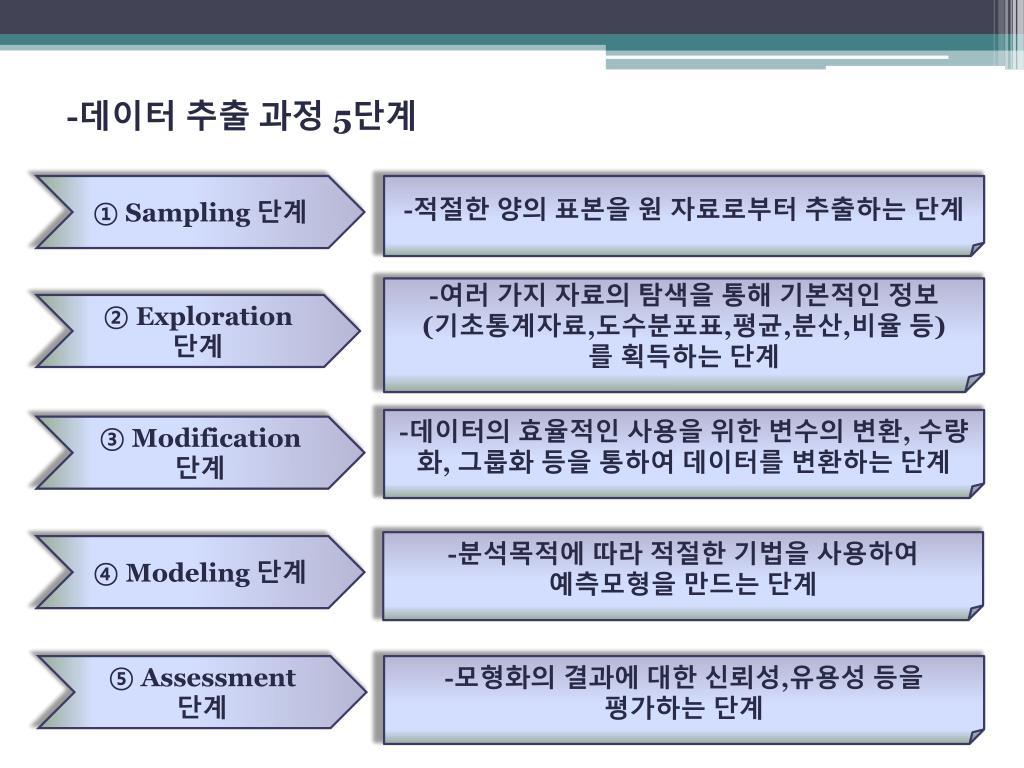 -데이터 추출 과정 5단계

① Sampling 단계

-적절한 양의 표본을 원 자료로부터 추출하는 단계

② Exploration 단계

-여러 가지 자료의 탐색을 통해 기본적인 정보 (기초통계자료,도수분포표,평균,분산,비율 등) 를 획득하는 단계

③ Modification 단계

-데이터의 효율적인 사용을 위한 변수의 변환, 수량화, 그룹화 등을 통하여 데이터를 변환하는 단계

④ Modeling 단계

-분석목적에 따라 적절한 기법을 사용하여 예측모형을 만드는 단계

⑤ Assessment 단계

-모형화의 결과에 대한 신뢰성,유용성 등을 평가하는 단계